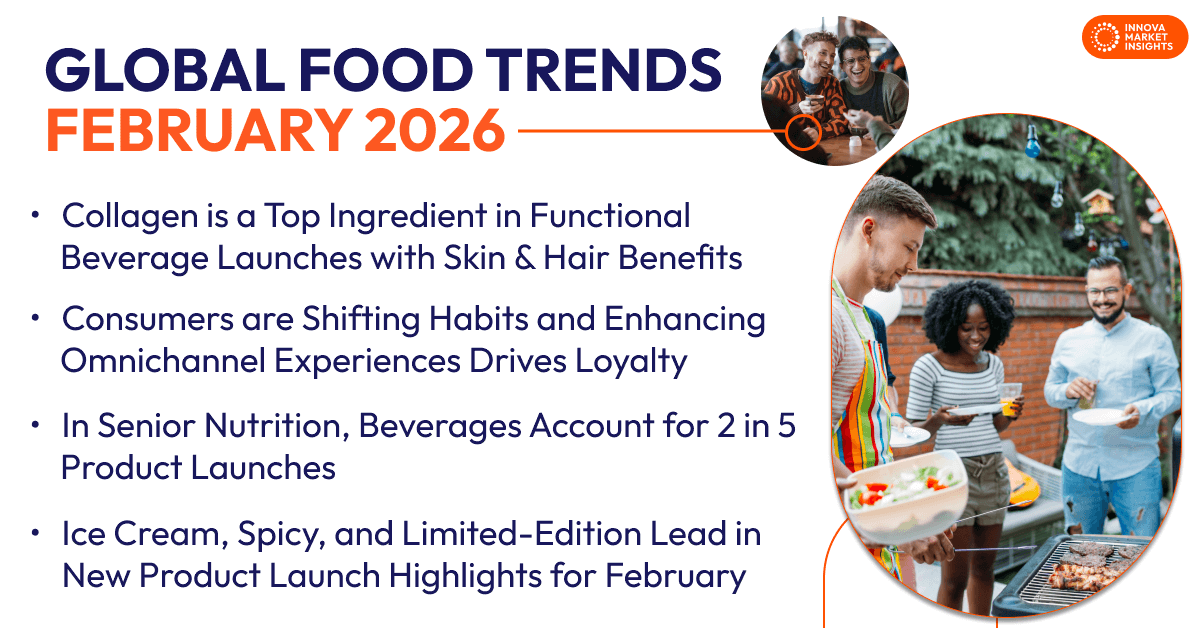 GLOBAL FOOD TRENDS
FEBRUARY 2026

INNOVA MARKET INSIGHTS

• Collagen is a Top Ingredient in Functional Beverage Launches with Skin & Hair Benefits

• Consumers are Shifting Habits and Enhancing Omnichannel Experiences Drives Loyalty

• In Senior Nutrition, Beverages Account for 2 in 5 Product Launches

• Ice Cream, Spicy, and Limited-Edition Lead in New Product Launch Highlights for February